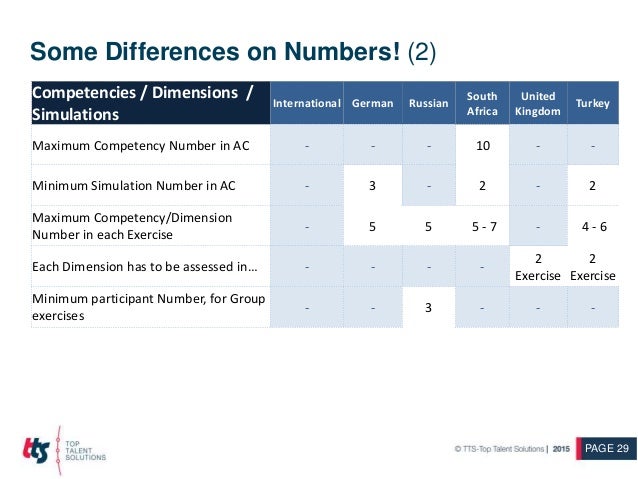 Some Differences on Numbers! (2)

| Competencies / Dimensions / Simulations | International | German | Russian | South Africa | United Kingdom | Turkey |
|---|---|---|---|---|---|---|
| Maximum Competency Number in AC | - | - | - | 10 | - | - |
| Minimum Simulation Number in AC | - | 3 | - | 2 | - | 2 |
| Maximum Competency/Dimension Number in each Exercise | - | 5 | 5 | 5 - 7 | - | 4 - 6 |
| Each Dimension has to be assessed in… | - | - | - | - | 2 Exercise | 2 Exercise |
| Minimum participant Number, for Group exercises | - | - | 3 | - | - | - |

tts TOP TALENT SOLUTIONS

© TTS-Top Talent Solutions | 2015 PAGE 29